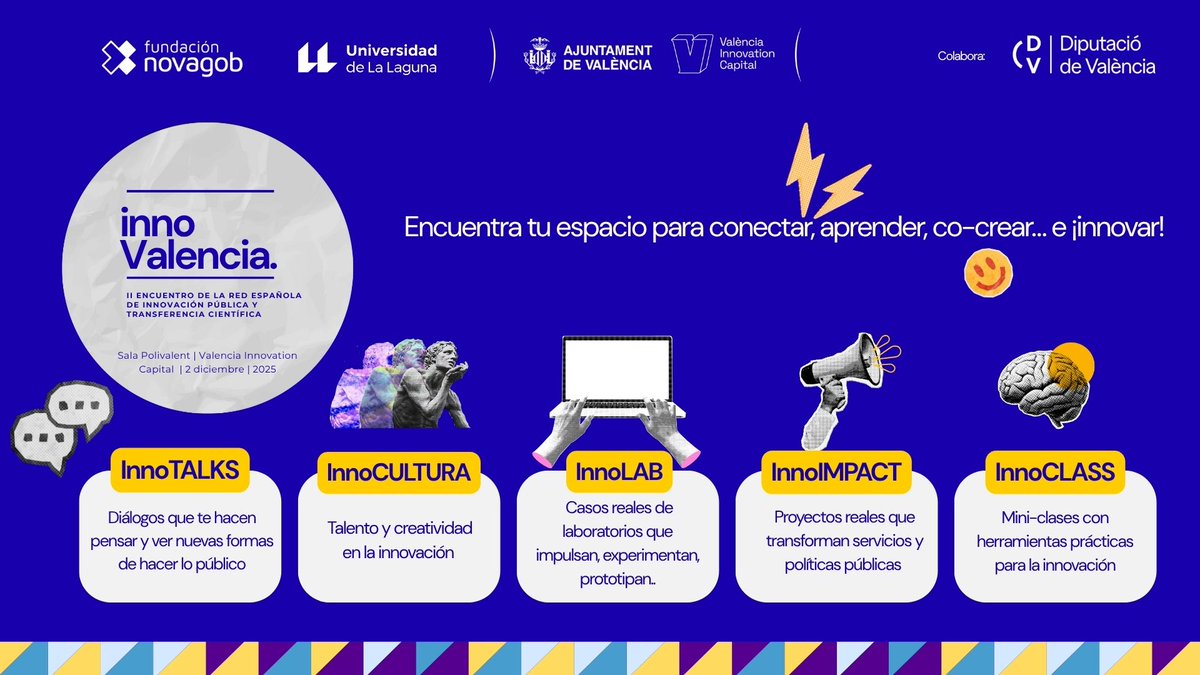 fundación novagob

Universidad de La Laguna

AJUNTAMENT DE VALÈNCIA

València Innovation Capital

Colabora:

DV Diputació de València

inno Valencia.

II ENCUENTRO DE LA RED ESPAÑOLA DE INNOVACIÓN PÚBLICA Y TRANSFERENCIA CIENTÍFICA

Sala Polivalent | Valencia Innovation Capital | 2 diciembre | 2025

Encuentra tu espacio para conectar, aprender, co-crear... e ¡innovar!

InnoTALKS

Diálogos que te hacen pensar y ver nuevas formas de hacer lo público

InnoCULTURA

Talento y creatividad en la innovación

InnoLAB

Casos reales de laboratorios que impulsan, experimentan, prototipan..

InnoIMPACT

Proyectos reales que transforman servicios y políticas públicas

InnoCLASS

Mini-clases con herramientas prácticas para la innovación